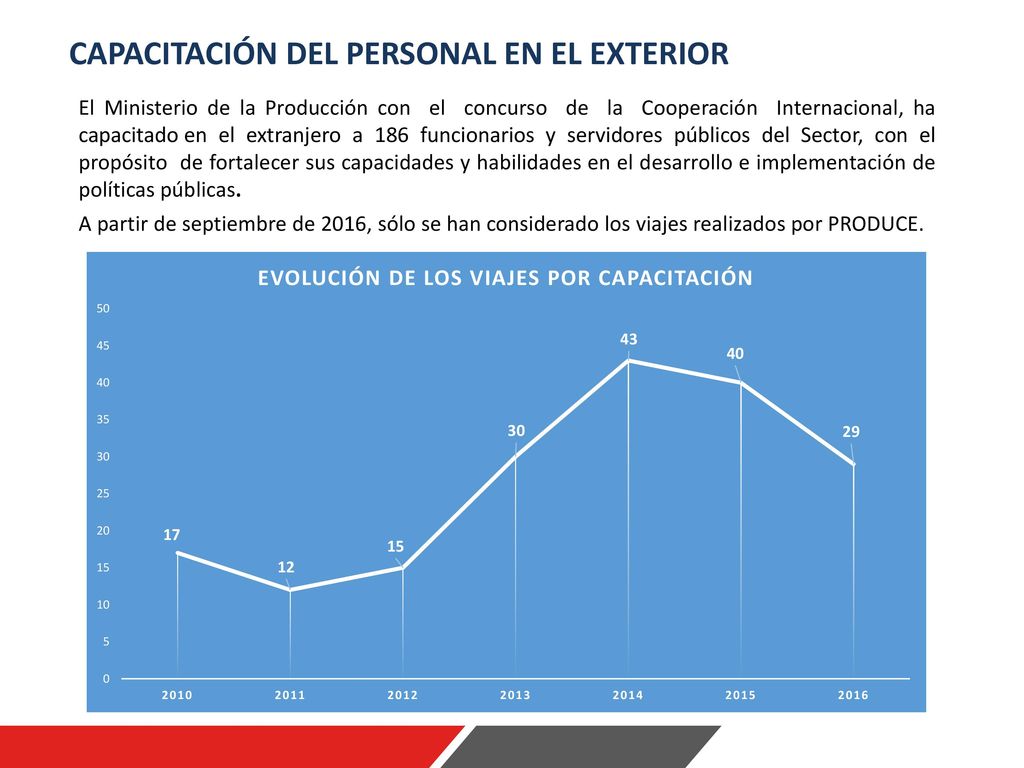 CAPACITACIÓN DEL PERSONAL EN EL EXTERIOR

El Ministerio de la Producción con el concurso de la Cooperación Internacional, ha capacitado en el extranjero a 186 funcionarios y servidores públicos del Sector, con el propósito de fortalecer sus capacidades y habilidades en el desarrollo e implementación de políticas públicas.

A partir de septiembre de 2016, sólo se han considerado los viajes realizados por PRODUCE.

EVOLUCIÓN DE LOS VIAJES POR CAPACITACIÓN

50
45
40
35
30
25
20
15
10
5
0

17
12
15
30
43
40
29

2010
2011
2012
2013
2014
2015
2016